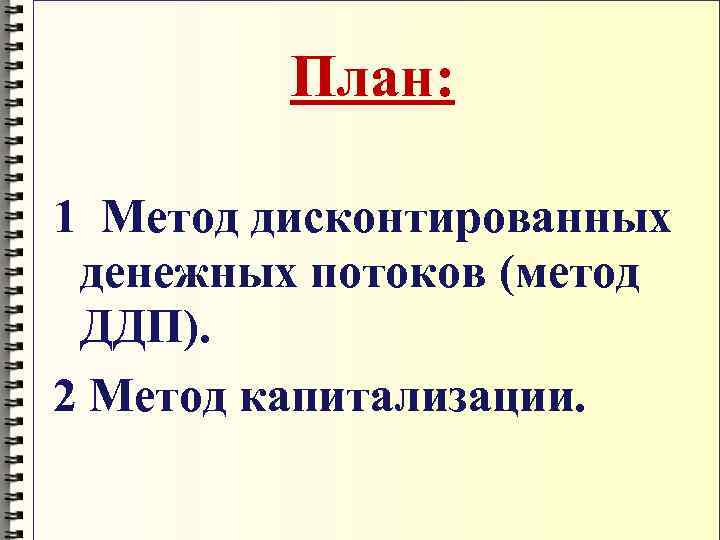 План:

1 Метод дисконтированных денежных потоков (метод ДДП).

2 Метод капитализации.